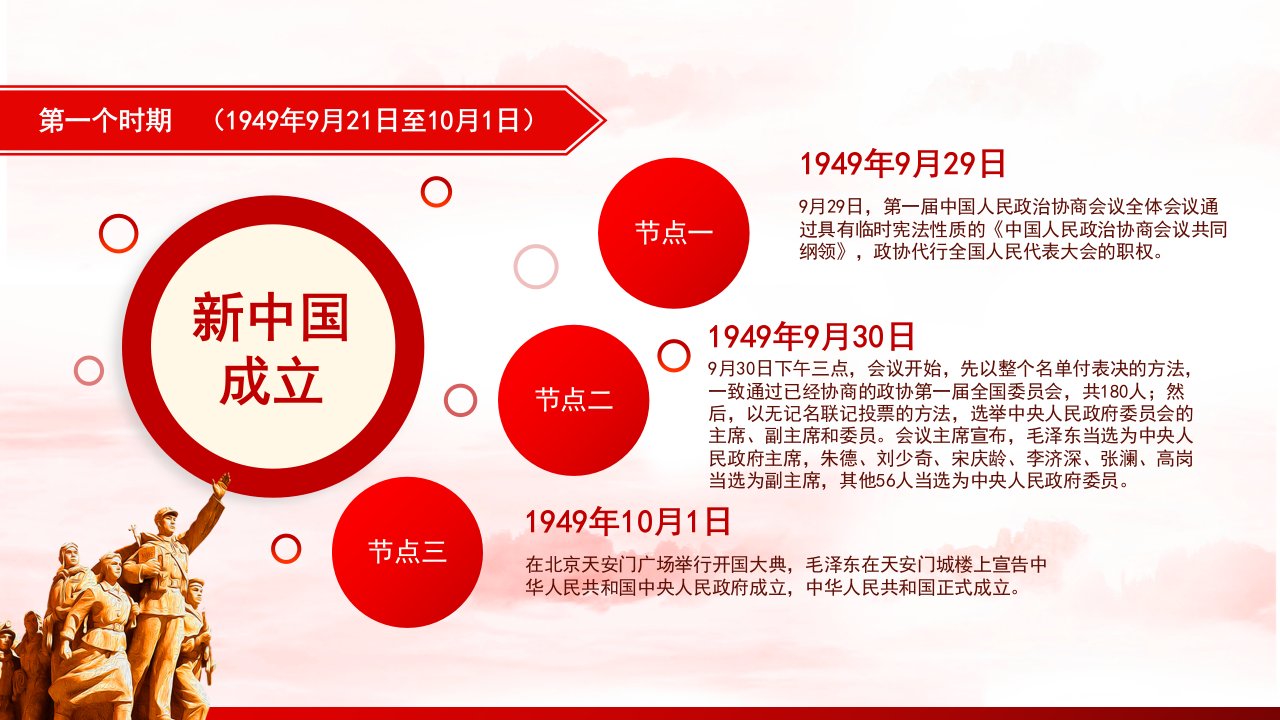 第一个时期 （1949年9月21日至10月1日）

新中国成立

节点一

1949年9月29日

9月29日，第一届中国人民政治协商会议全体会议通过具有临时宪法性质的《中国人民政治协商会议共同纲领》，政协代行全国人民代表大会的职权。

节点二

1949年9月30日

9月30日下午三点，会议开始，先以整个名单付表决的方法，一致通过已经协商的政协第一届全国委员会，共180人；然后，以无记名联记投票的方法，选举中央人民政府委员会的主席、副主席和委员。会议主席宣布，毛泽东当选为中央人民政府主席，朱德、刘少奇、宋庆龄、李济深、张澜、高岗当选为副主席，其他56人当选为中央人民政府委员。

节点三

1949年10月1日

在北京天安门广场举行开国大典，毛泽东在天安门城楼上宣告中华人民共和国中央人民政府成立，中华人民共和国正式成立。